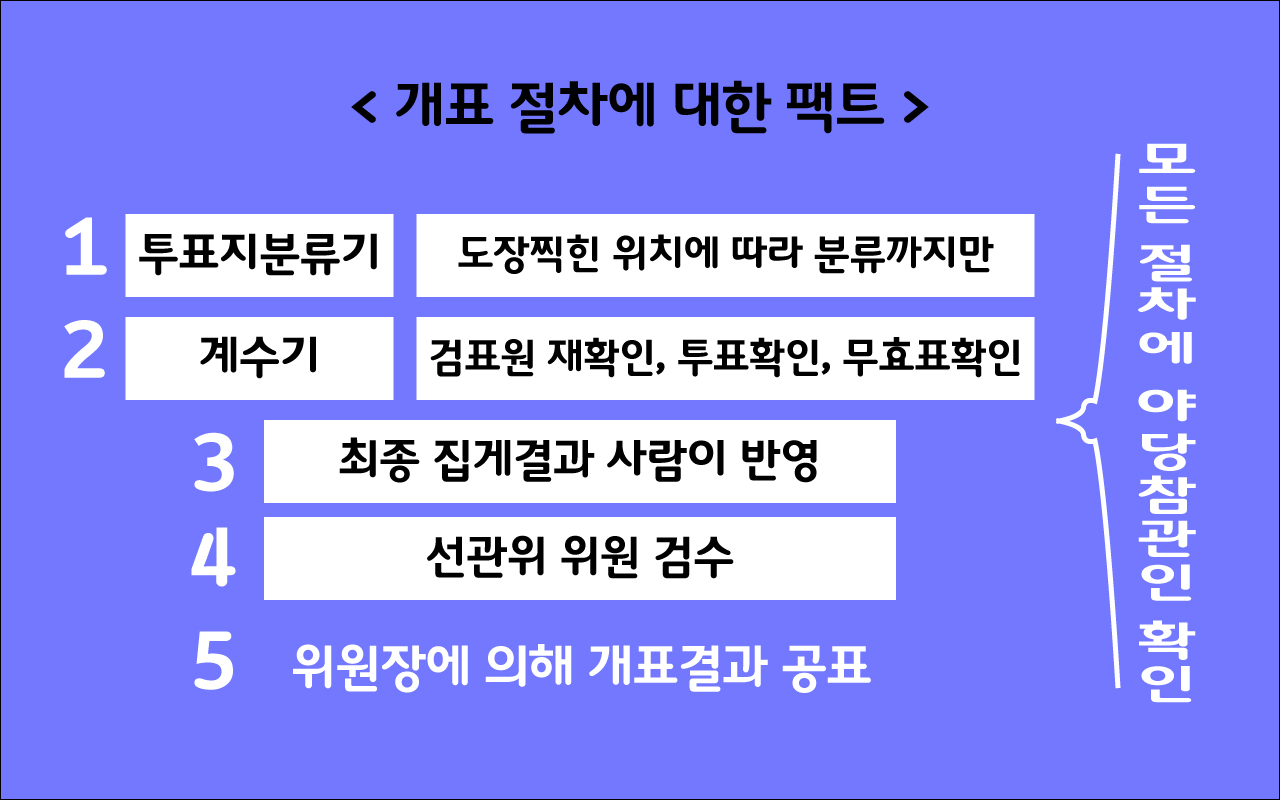 < 개표 절차에 대한 팩트 >

1 투표지분류기 도장찍힌 위치에 따라 분류까지만

2 계수기 검표원 재확인, 투표확인, 무효표확인

3 최종 집게결과 사람이 반영

4 선관위 위원 검수

5 위원장에 의해 개표결과 공표

모든 절차에 야당참관인 확인